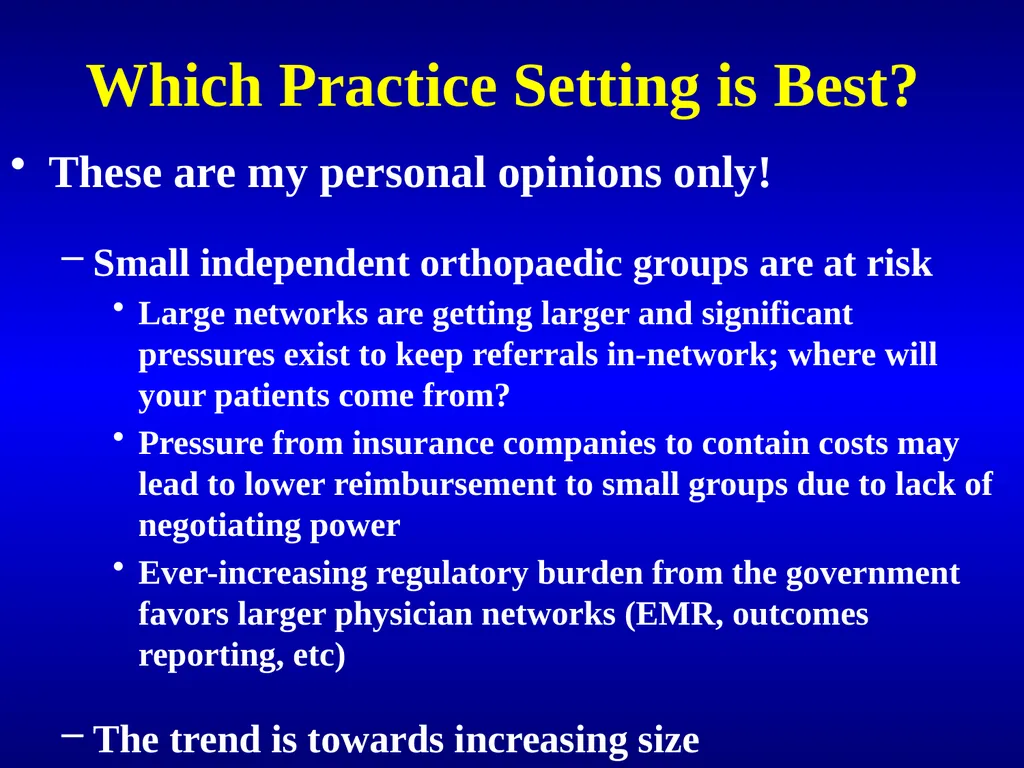 Which Practice Setting is Best?

• These are my personal opinions only!

– Small independent orthopaedic groups are at risk

• Large networks are getting larger and significant pressures exist to keep referrals in-network; where will your patients come from?

• Pressure from insurance companies to contain costs may lead to lower reimbursement to small groups due to lack of negotiating power

• Ever-increasing regulatory burden from the government favors larger physician networks (EMR, outcomes reporting, etc)

– The trend is towards increasing size